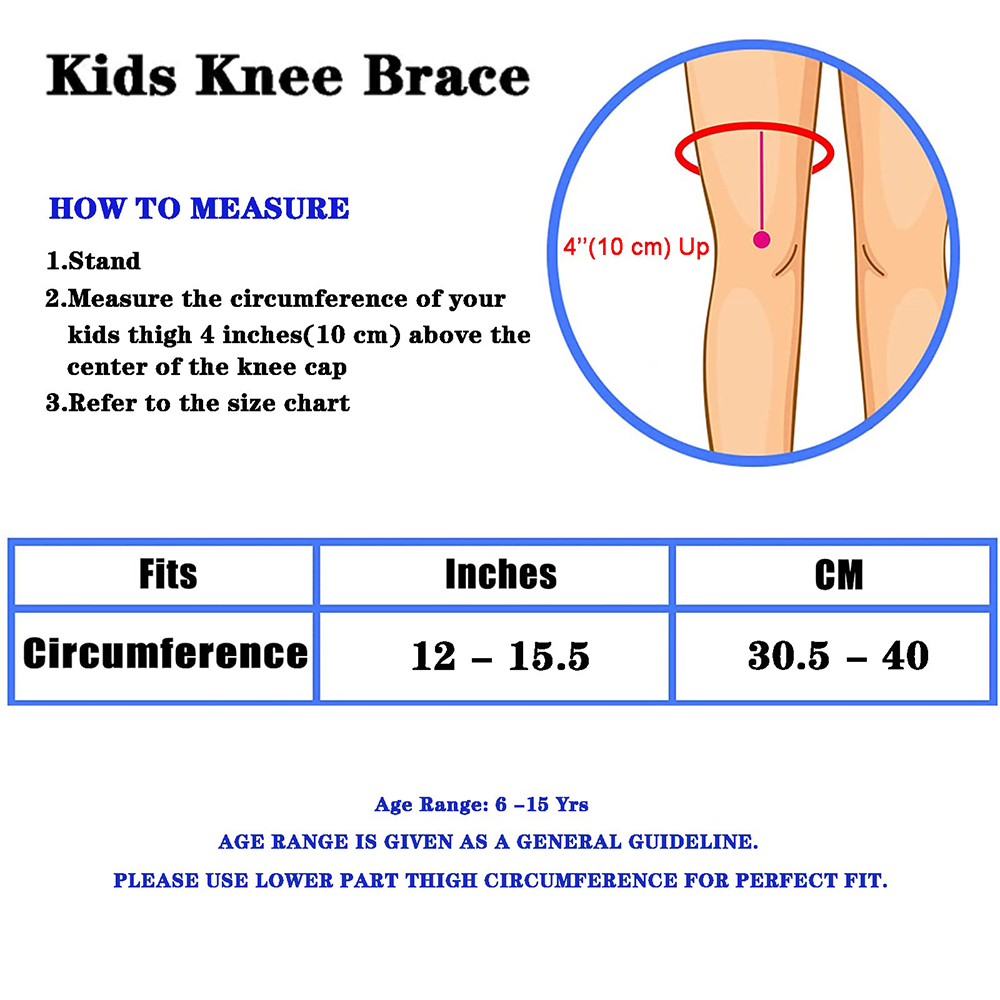 Kids Knee Brace

HOW TO MEASURE

1.Stand

2.Measure the circumference of your kids thigh 4 inches(10 cm) above the center of the knee cap

3.Refer to the size chart

4''(10 cm) Up

| Fits | Inches | CM |
|---|---|---|
| Circumference | 12 – 15.5 | 30.5 – 40 |

Age Range: 6 –15 Yrs

AGE RANGE IS GIVEN AS A GENERAL GUIDELINE.

PLEASE USE LOWER PART THIGH CIRCUMFERENCE FOR PERFECT FIT.